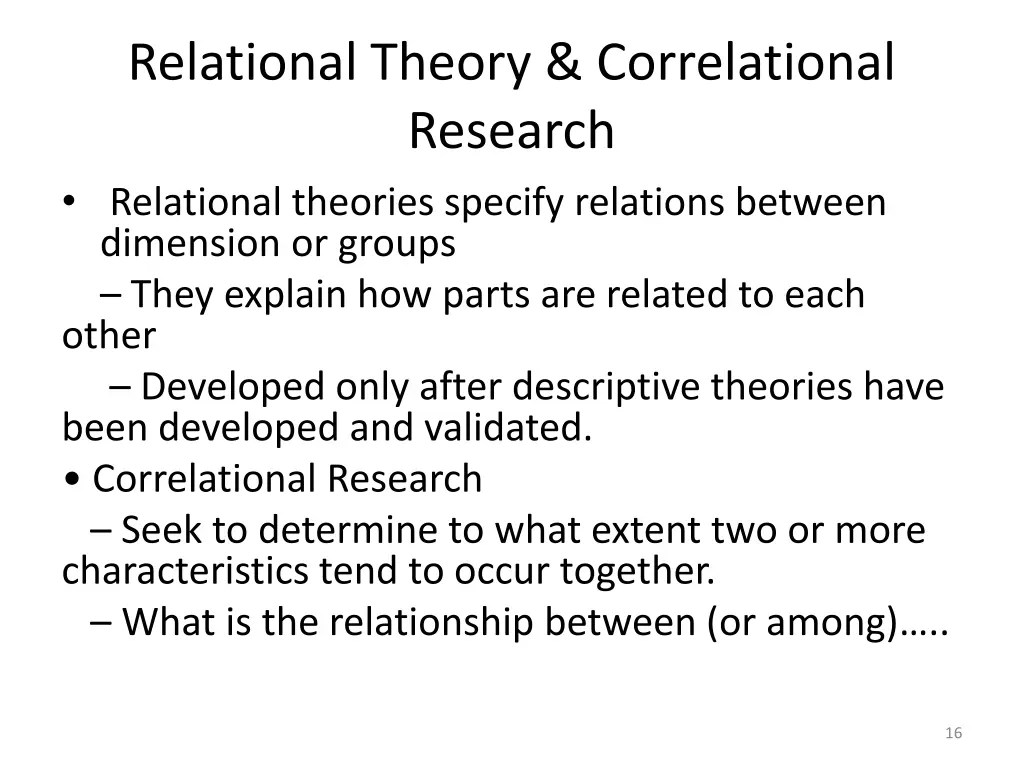 Relational Theory & Correlational Research

• Relational theories specify relations between dimension or groups

– They explain how parts are related to each other

– Developed only after descriptive theories have been developed and validated.

• Correlational Research

– Seek to determine to what extent two or more characteristics tend to occur together.

– What is the relationship between (or among)…..

16